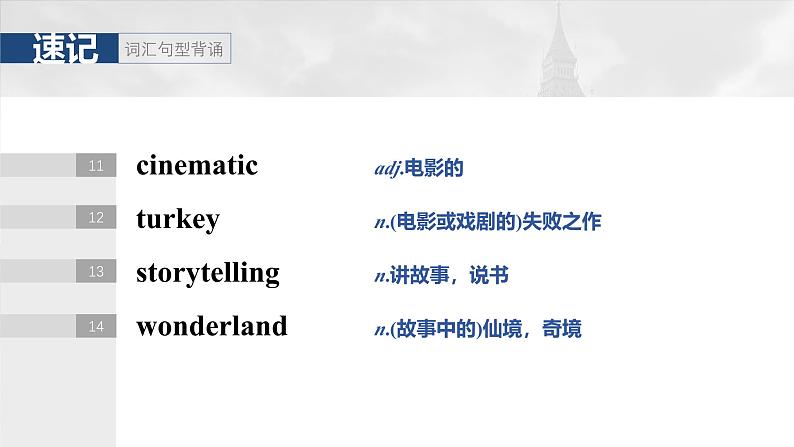 速记 词汇句型背诵

11 cinematic adj.电影的

12 turkey n.(电影或戏剧的)失败之作

13 storytelling n.讲故事，说书

14 wonderland n.(故事中的)仙境，奇境